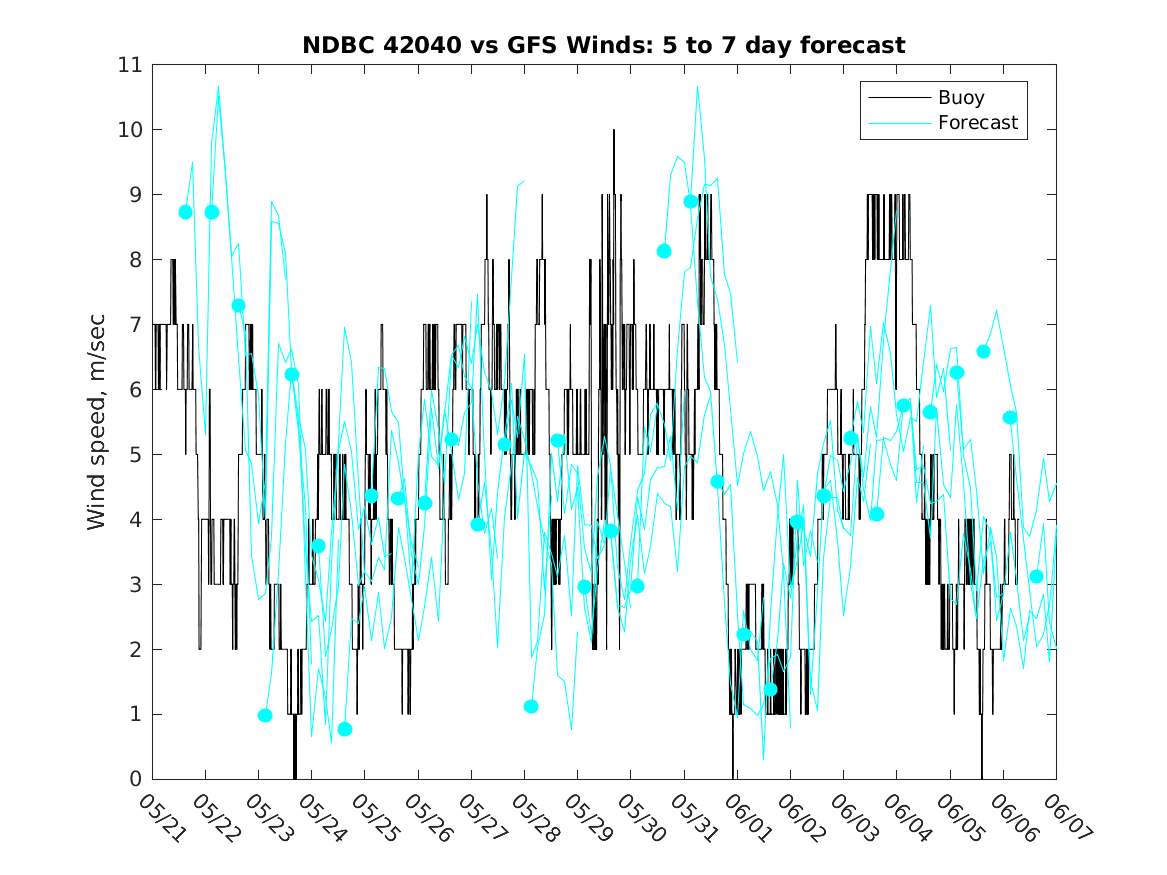 NDBC 42040 vs GFS Winds: 5 to 7 day forecast

Buoy
Forecast

Wind speed, m/sec

11
10
9
8
7
6
5
4
3
2
1
0

05/21
05/22
05/23
05/24
05/25
05/26
05/27
05/28
05/29
05/30
05/31
06/01
06/02
06/03
06/04
06/05
06/06
06/07